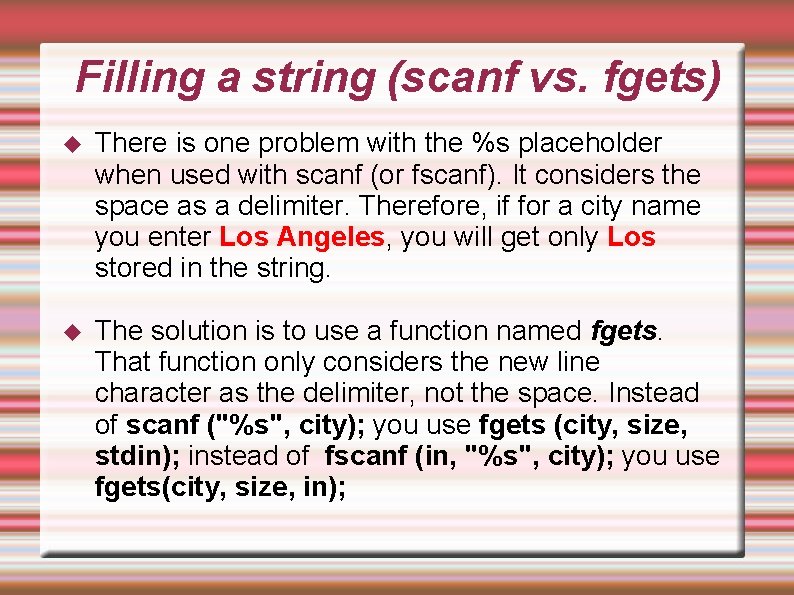 Filling a string (scanf vs. fgets)

There is one problem with the %s placeholder when used with scanf (or fscanf). It considers the space as a delimiter. Therefore, if for a city name you enter Los Angeles, you will get only Los stored in the string.

The solution is to use a function named fgets. That function only considers the new line character as the delimiter, not the space. Instead of scanf ("%s", city); you use fgets (city, size, stdin); instead of fscanf (in, "%s", city); you use fgets(city, size, in);